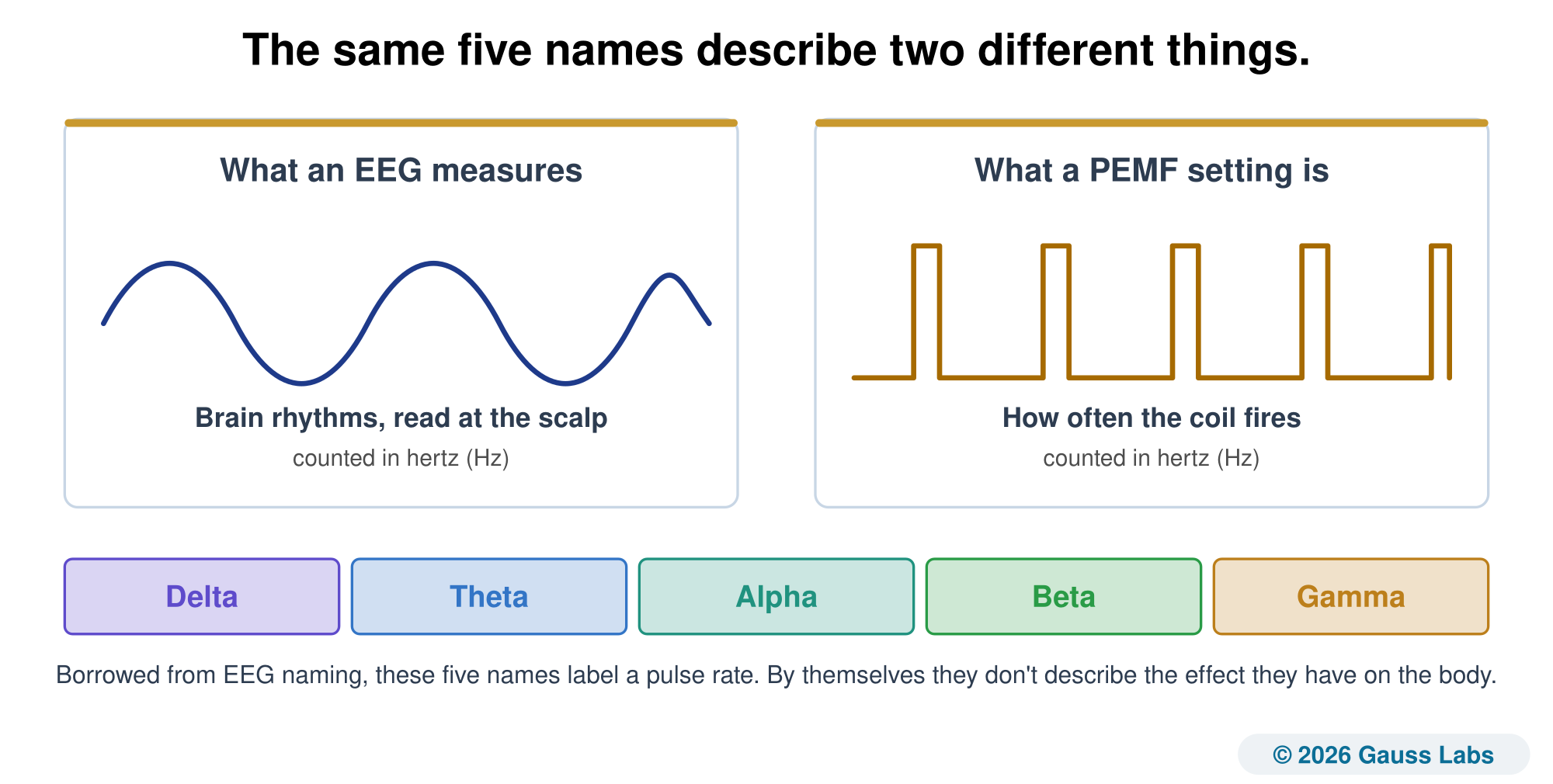 The same five names describe two different things.

What an EEG measures

Brain rhythms, read at the scalp
counted in hertz (Hz)

What a PEMF setting is

How often the coil fires
counted in hertz (Hz)

Delta

Theta

Alpha

Beta

Gamma

Borrowed from EEG naming, these five names label a pulse rate. By themselves they don't describe the effect they have on the body.

© 2026 Gauss Labs